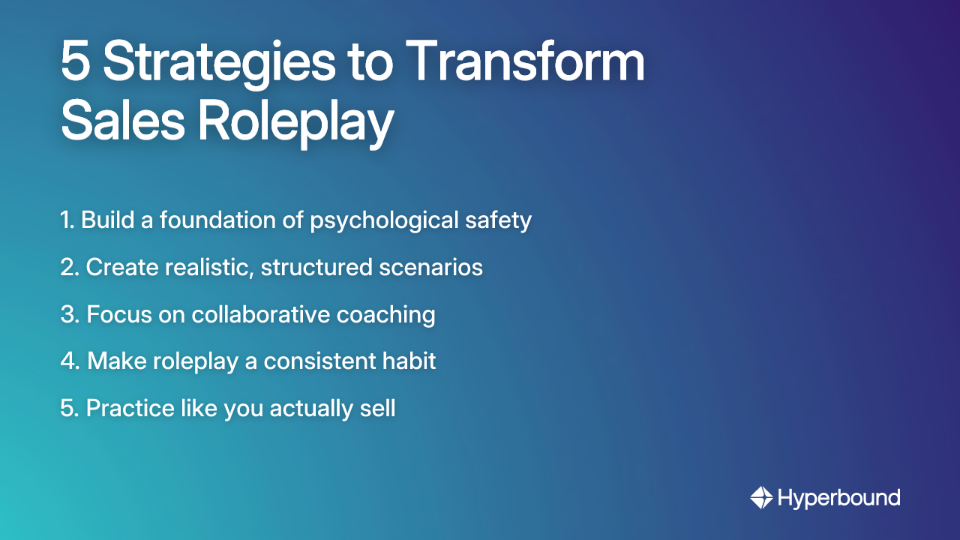 5 Strategies to Transform Sales Roleplay

1. Build a foundation of psychological safety
2. Create realistic, structured scenarios
3. Focus on collaborative coaching
4. Make roleplay a consistent habit
5. Practice like you actually sell

Hyperbound